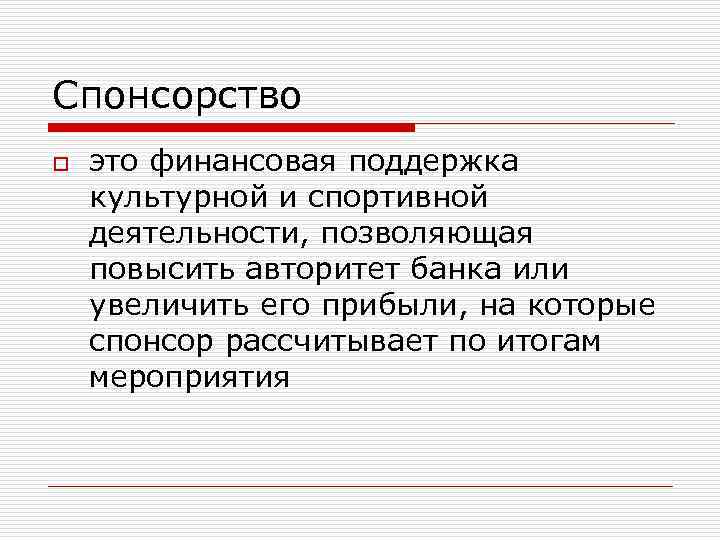 Спонсорство

это финансовая поддержка культурной и спортивной деятельности, позволяющая повысить авторитет банка или увеличить его прибыли, на которые спонсор рассчитывает по итогам мероприятия